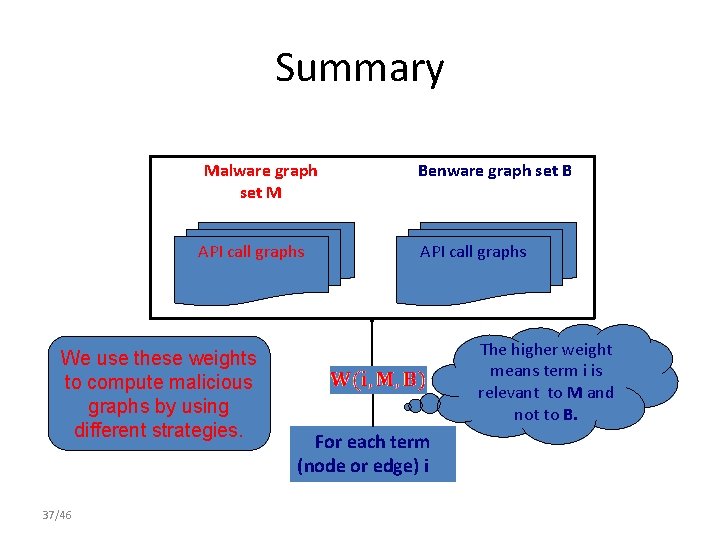 Summary

Malware graph set M

Benware graph set B

API call graphs

API call graphs

We use these weights to compute malicious graphs by using different strategies.

$W(i, M, B)$

The higher weight means term i is relevant to M and not to B.

For each term (node or edge) i

37/46